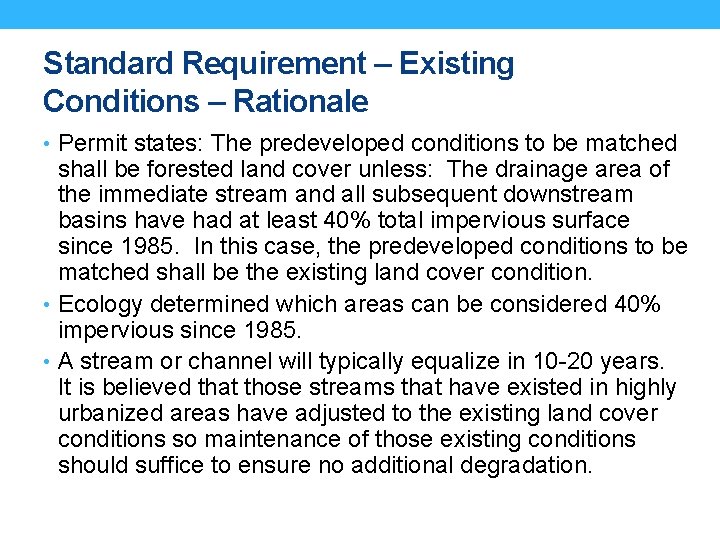 Standard Requirement – Existing Conditions – Rationale

• Permit states: The predeveloped conditions to be matched shall be forested land cover unless: The drainage area of the immediate stream and all subsequent downstream basins have had at least 40% total impervious surface since 1985. In this case, the predeveloped conditions to be matched shall be the existing land cover condition.

• Ecology determined which areas can be considered 40% impervious since 1985.

• A stream or channel will typically equalize in 10-20 years. It is believed that those streams that have existed in highly urbanized areas have adjusted to the existing land cover conditions so maintenance of those existing conditions should suffice to ensure no additional degradation.